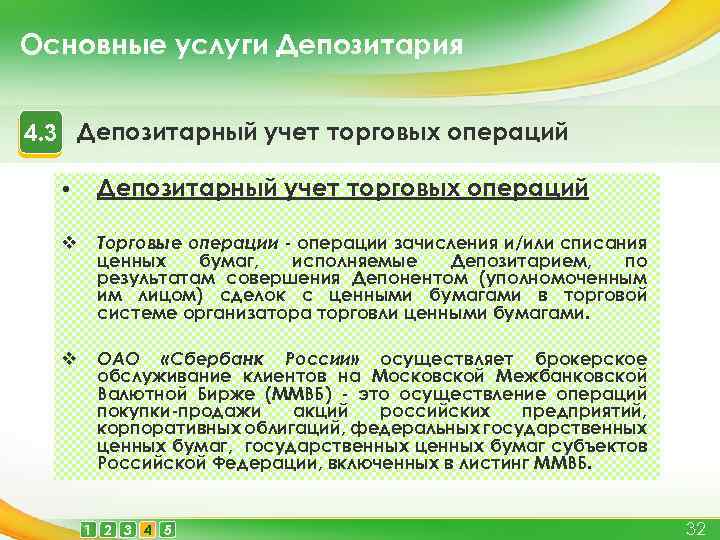 Основные услуги Депозитария

4.3 Депозитарный учет торговых операций

• Депозитарный учет торговых операций

❖ Торговые операции - операции зачисления и/или списания ценных бумаг, исполняемые Депозитарием, по результатам совершения Депонентом (уполномоченным им лицом) сделок с ценными бумагами в торговой системе организатора торговли ценными бумагами.

❖ ОАО «Сбербанк России» осуществляет брокерское обслуживание клиентов на Московской Межбанковской Валютной Бирже (ММВБ) - это осуществление операций покупки-продажи акций российских предприятий, корпоративных облигаций, федеральных государственных ценных бумаг, государственных ценных бумаг субъектов Российской Федерации, включенных в листинг ММВБ.

1 2 3 4 5

32